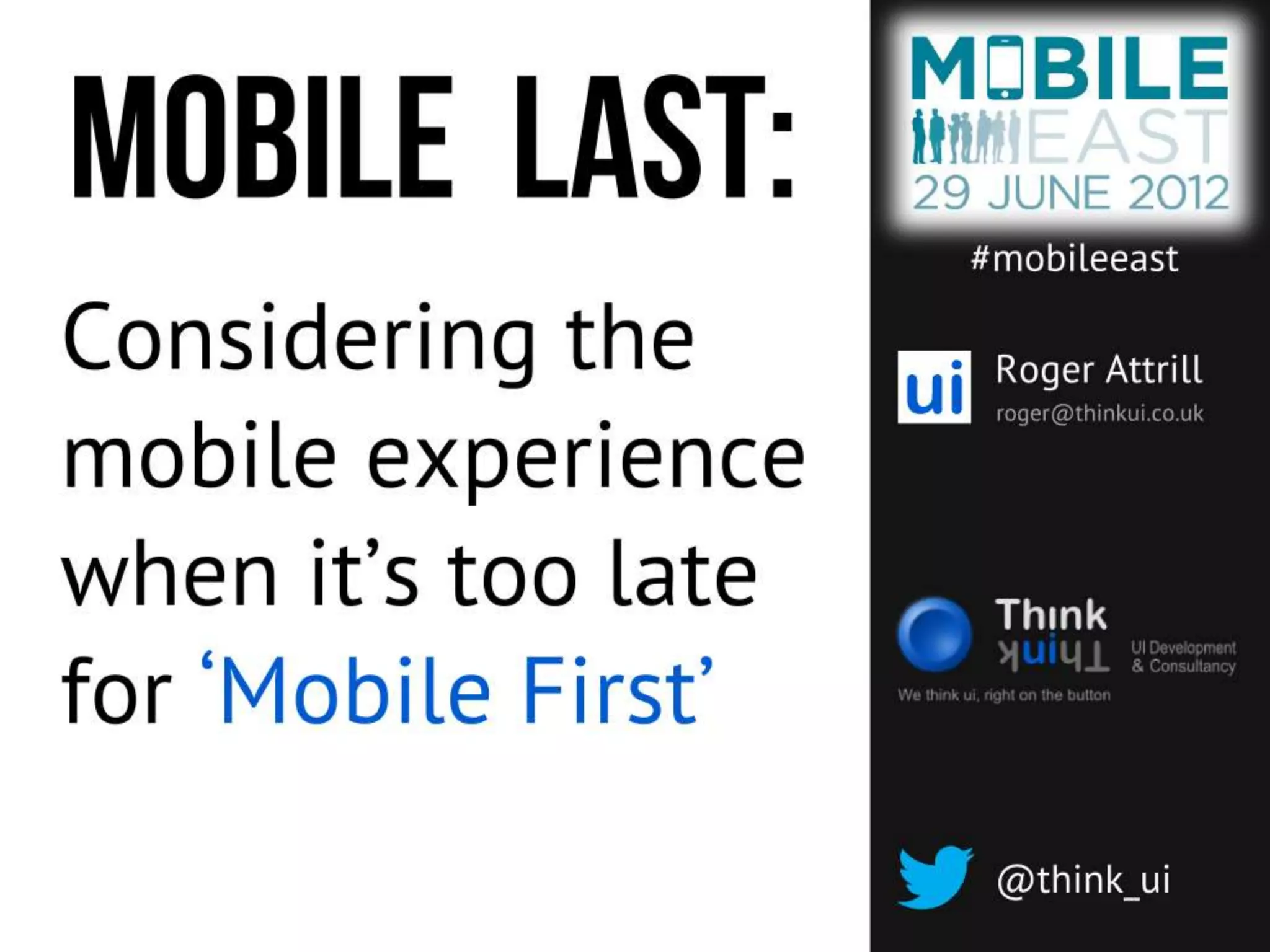 MOBILE LAST:

Considering the mobile experience when it's too late for 'Mobile First'

MOBILE EAST
29 JUNE 2012

#mobileeast

ui Roger Attrill
roger@thinkui.co.uk

Think
Think
UI Development & Consultancy
We think ui, right on the button

@think_ui